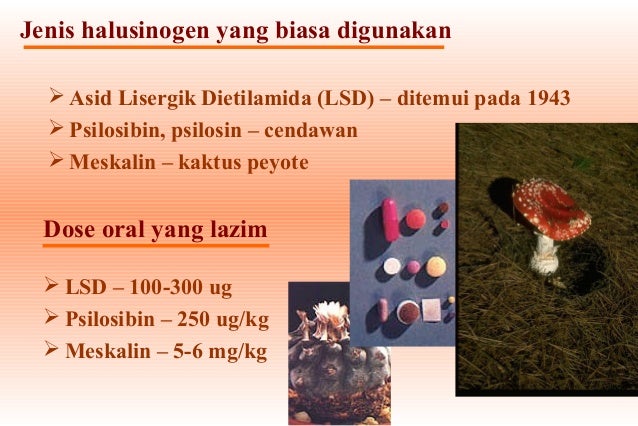 Jenis halusinogen yang biasa digunakan

➢ Asid Lisergik Dietilamida (LSD) – ditemui pada 1943
➢ Psilosibin, psilosin – cendawan
➢ Meskalin – kaktus peyote

Dose oral yang lazim

➢ LSD – 100-300 ug
➢ Psilosibin – 250 ug/kg
➢ Meskalin – 5-6 mg/kg